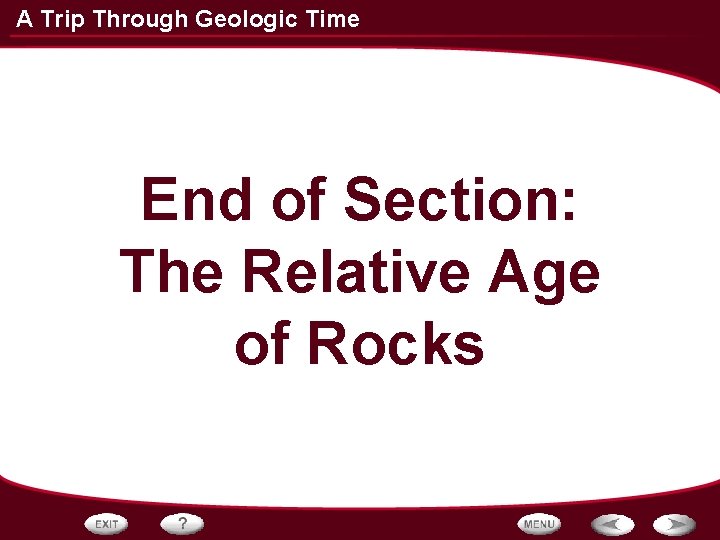 A Trip Through Geologic Time

End of Section: The Relative Age of Rocks

EXIT ? MENU